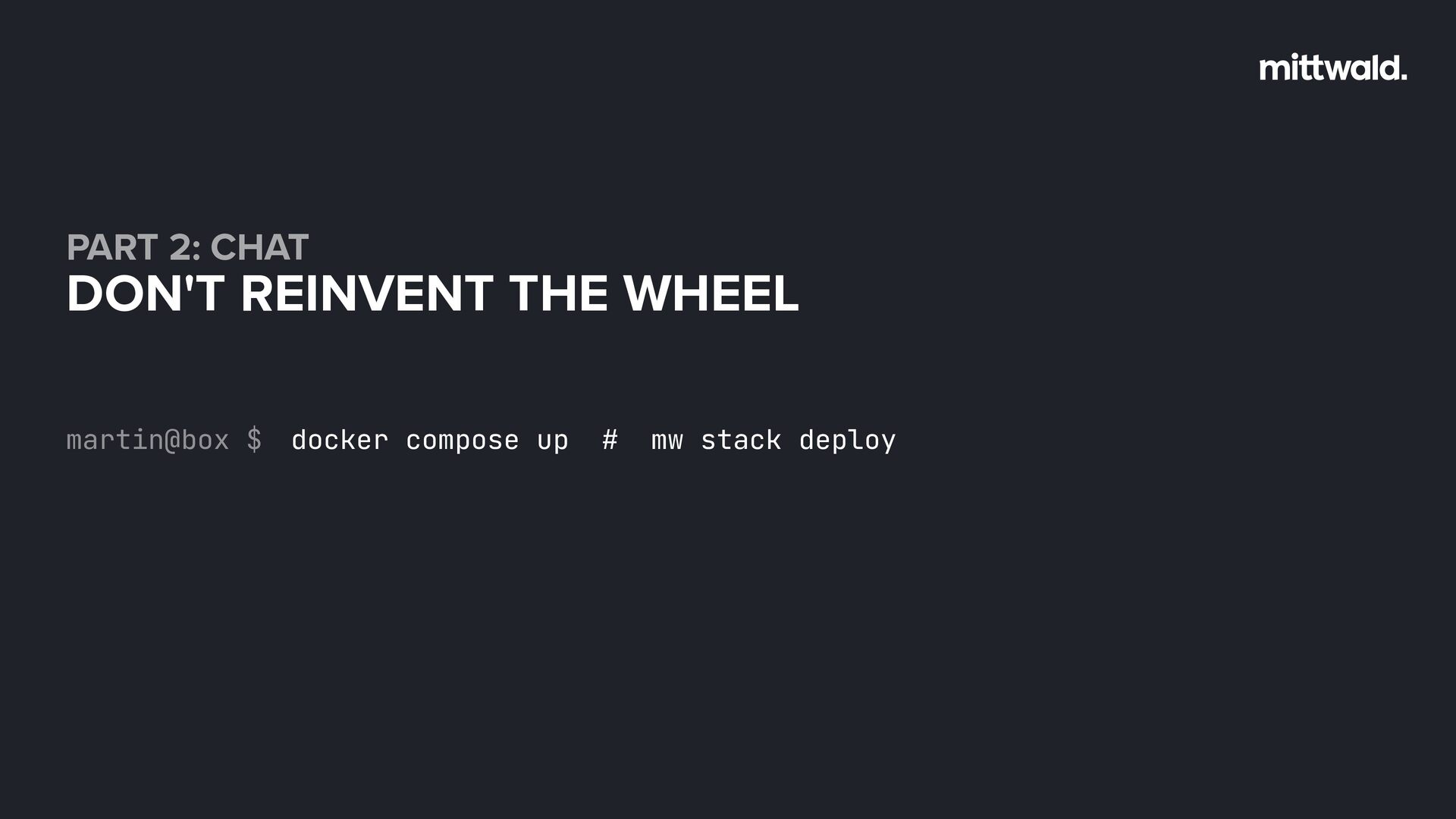 mittwald.

PART 2: CHAT
DON'T REINVENT THE WHEEL

martin@box $ docker compose up # mw stack deploy